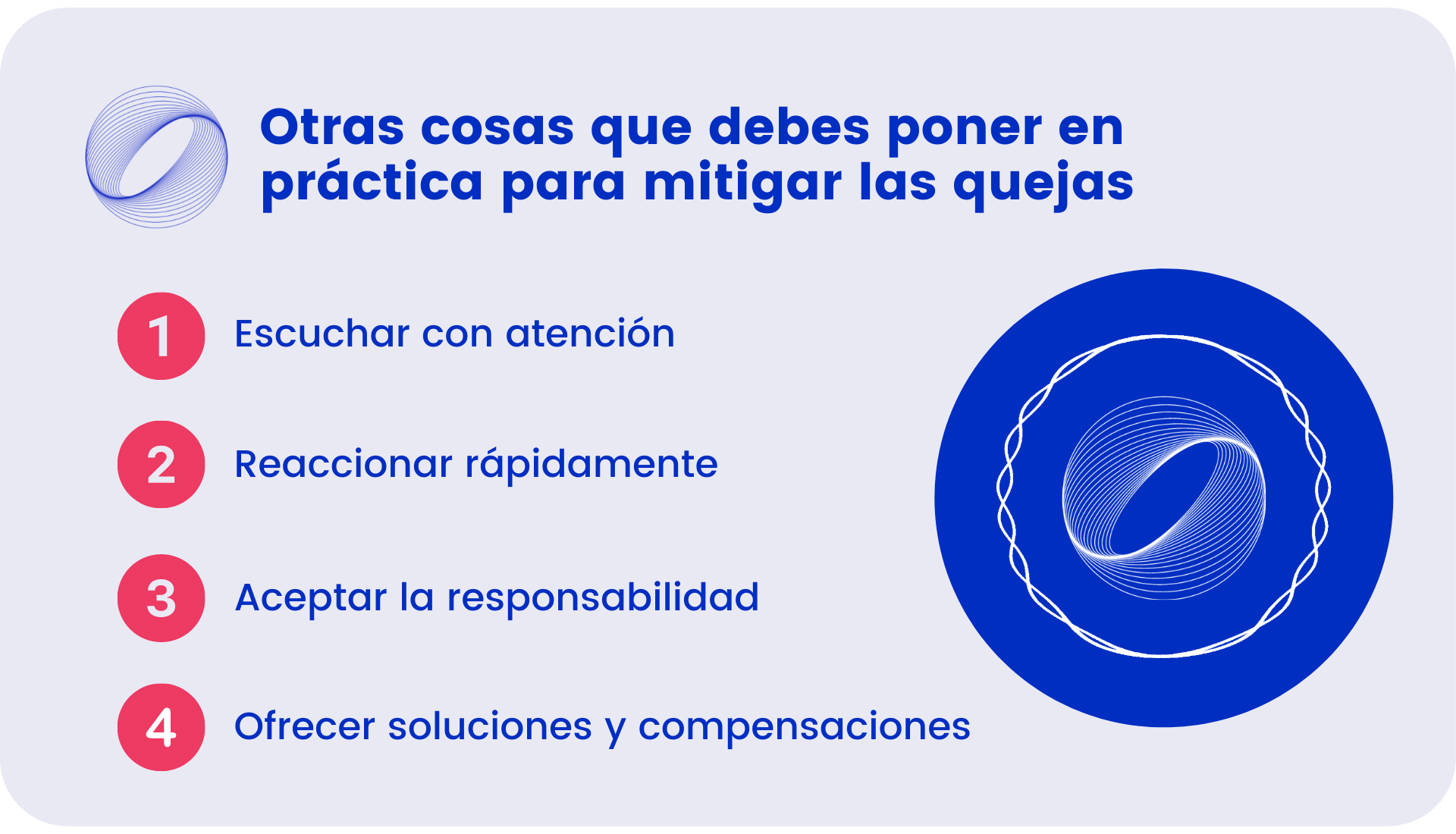 Otras cosas que debes poner en práctica para mitigar las quejas

1 Escuchar con atención

2 Reaccionar rápidamente

3 Aceptar la responsabilidad

4 Ofrecer soluciones y compensaciones